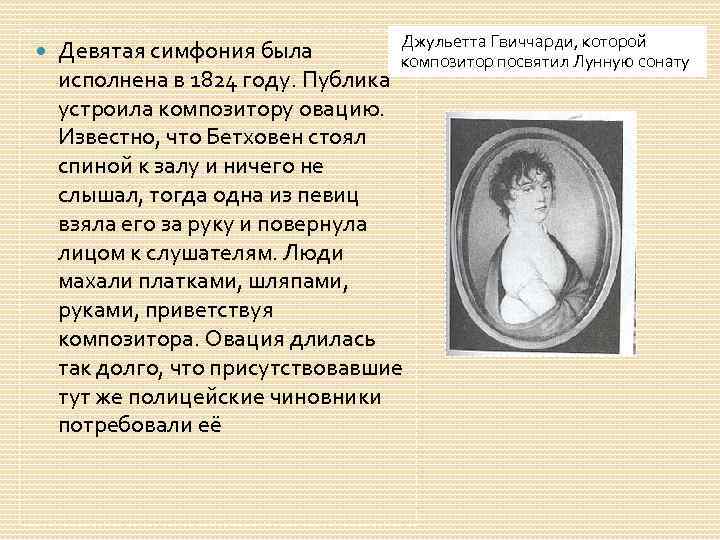 Девятая симфония была исполнена в 1824 году. Публика устроила композитору овацию. Известно, что Бетховен стоял спиной к залу и ничего не слышал, тогда одна из певиц взяла его за руку и повернула лицом к слушателям. Люди махали платками, шляпами, руками, приветствуя композитора. Овация длилась так долго, что присутствовавшие тут же полицейские чиновники потребовали её

Джульетта Гвиччарди, которой композитор посвятил Лунную сонату